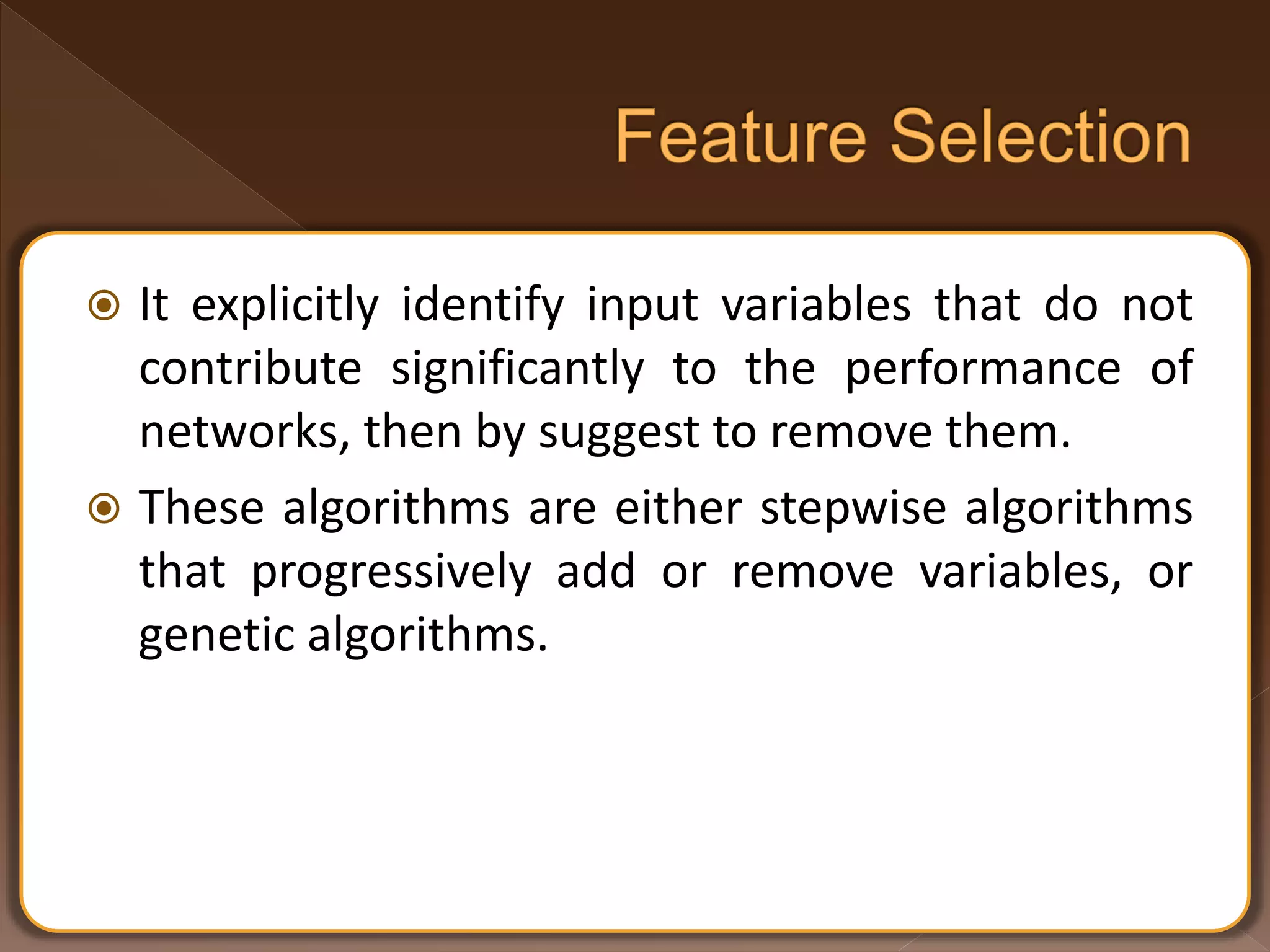 Feature Selection

It explicitly identify input variables that do not contribute significantly to the performance of networks, then by suggest to remove them.

These algorithms are either stepwise algorithms that progressively add or remove variables, or genetic algorithms.